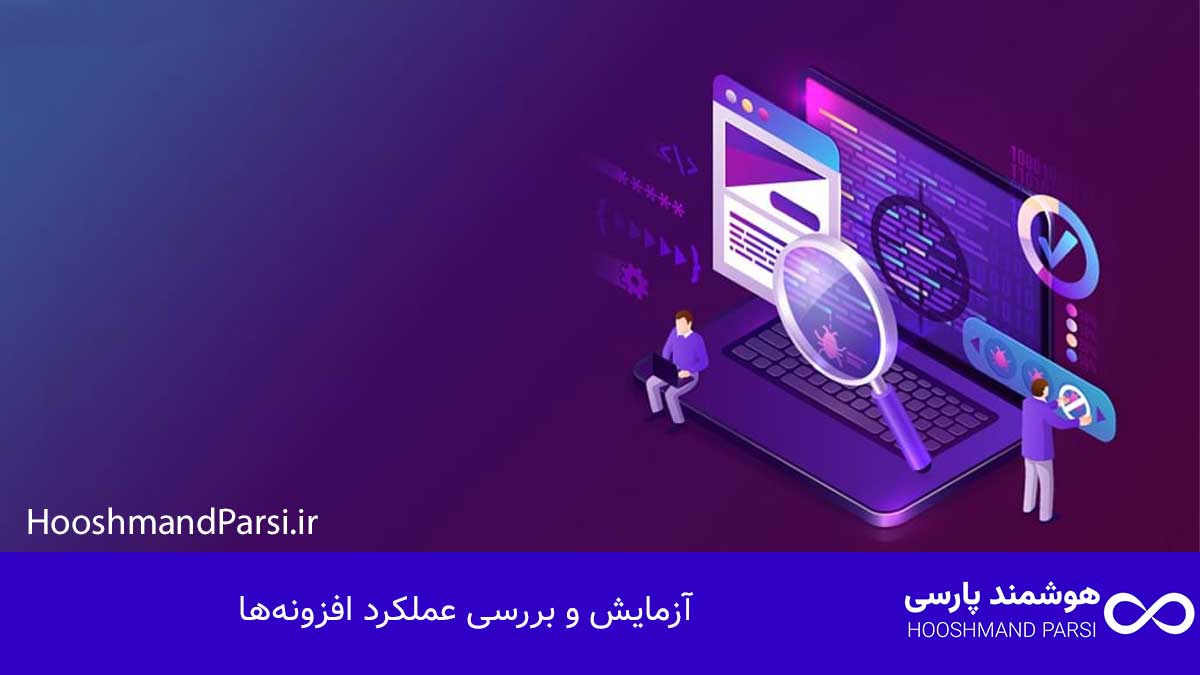 HooshmandParsi.ir

هوشمند پارسی
HOOSHMAND PARSI

آزمایش و بررسی عملکرد افزونه‌ها